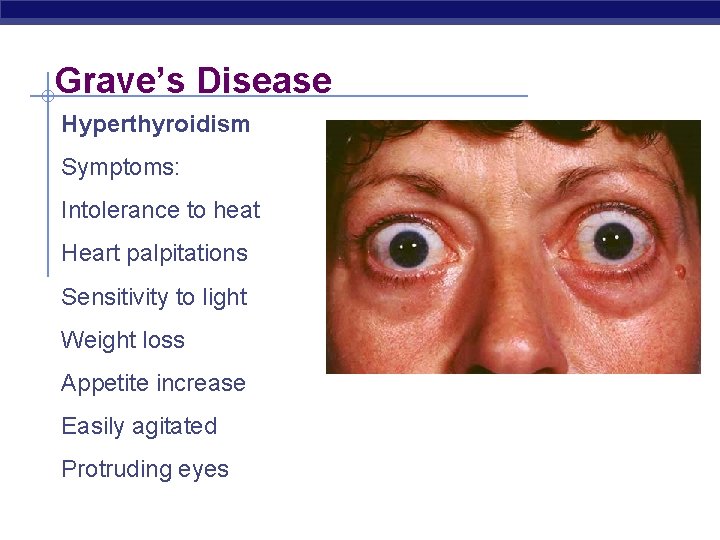 Grave’s Disease

Hyperthyroidism

Symptoms:

Intolerance to heat

Heart palpitations

Sensitivity to light

Weight loss

Appetite increase

Easily agitated

Protruding eyes